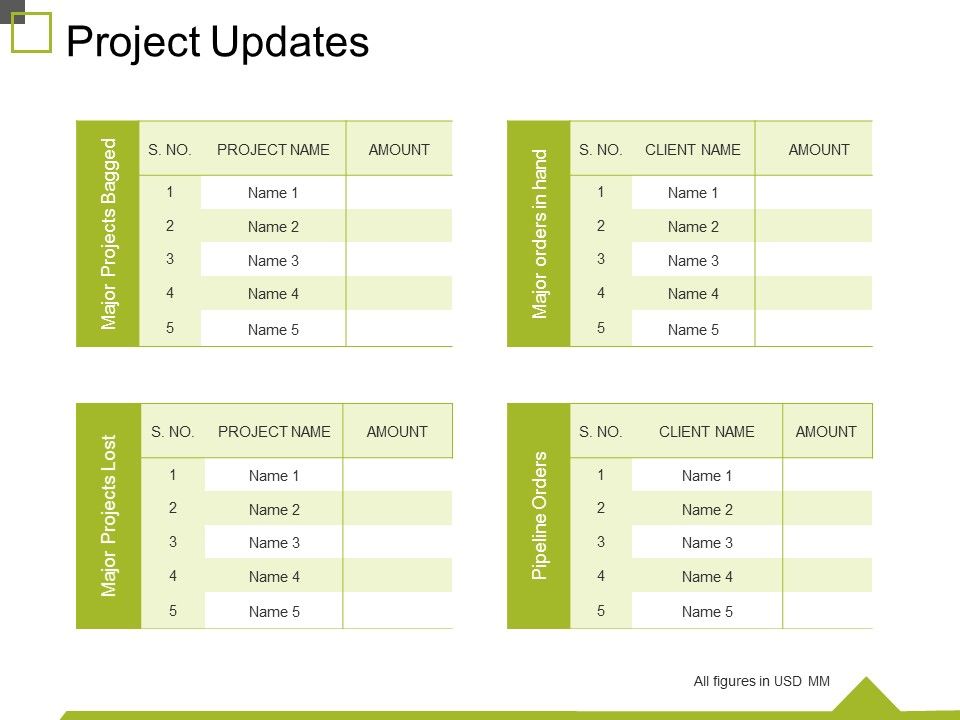 Project Updates

Major Projects Bagged

| S. NO. | PROJECT NAME | AMOUNT |
|---|---|---|
| 1 | Name 1 | |
| 2 | Name 2 | |
| 3 | Name 3 | |
| 4 | Name 4 | |
| 5 | Name 5 | |

Major orders in hand

| S. NO. | CLIENT NAME | AMOUNT |
|---|---|---|
| 1 | Name 1 | |
| 2 | Name 2 | |
| 3 | Name 3 | |
| 4 | Name 4 | |
| 5 | Name 5 | |

Major Projects Lost

| S. NO. | PROJECT NAME | AMOUNT |
|---|---|---|
| 1 | Name 1 | |
| 2 | Name 2 | |
| 3 | Name 3 | |
| 4 | Name 4 | |
| 5 | Name 5 | |

Pipeline Orders

| S. NO. | CLIENT NAME | AMOUNT |
|---|---|---|
| 1 | Name 1 | |
| 2 | Name 2 | |
| 3 | Name 3 | |
| 4 | Name 4 | |
| 5 | Name 5 | |

All figures in USD MM